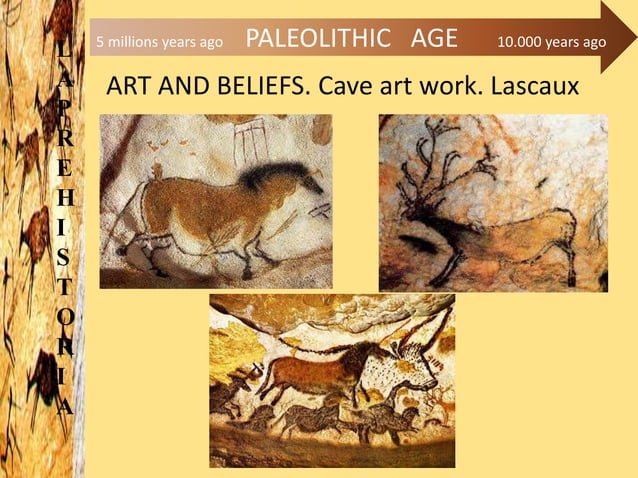 LA PREHISTORIA

5 millions years ago PALEOLITHIC AGE 10.000 years ago

ART AND BELIEFS. Cave art work. Lascaux